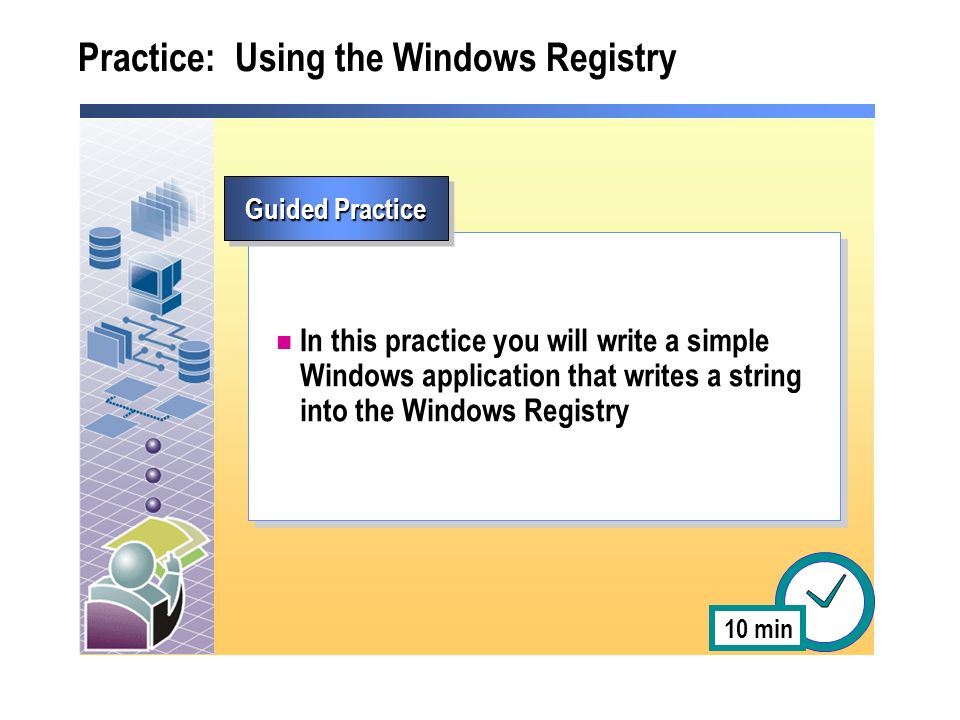 Practice: Using the Windows Registry

Guided Practice

In this practice you will write a simple Windows application that writes a string into the Windows Registry

10 min